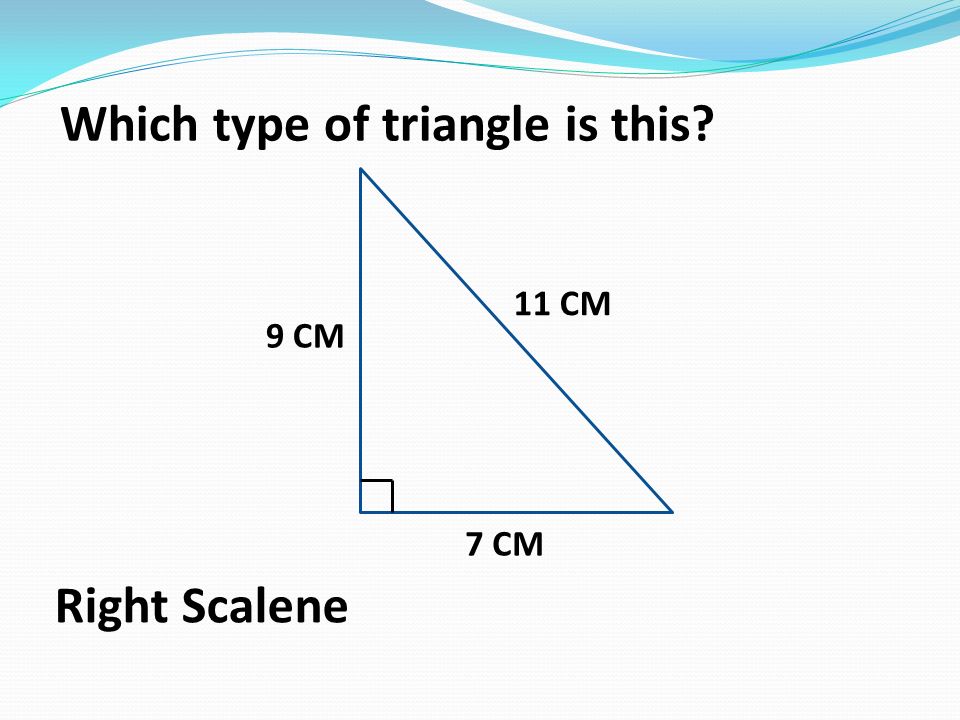 Which type of triangle is this?

9 CM

11 CM

7 CM

Right Scalene